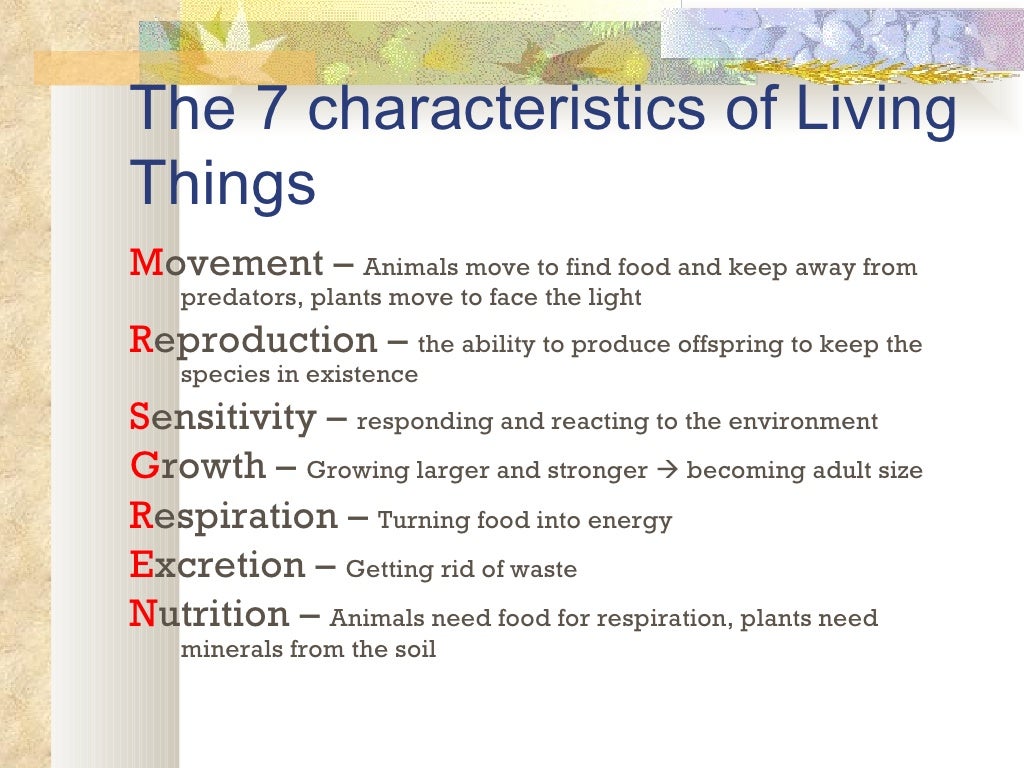 The 7 characteristics of Living Things

Movement – Animals move to find food and keep away from predators, plants move to face the light

Reproduction – the ability to produce offspring to keep the species in existence

Sensitivity – responding and reacting to the environment

Growth – Growing larger and stronger → becoming adult size

Respiration – Turning food into energy

Excretion – Getting rid of waste

Nutrition – Animals need food for respiration, plants need minerals from the soil